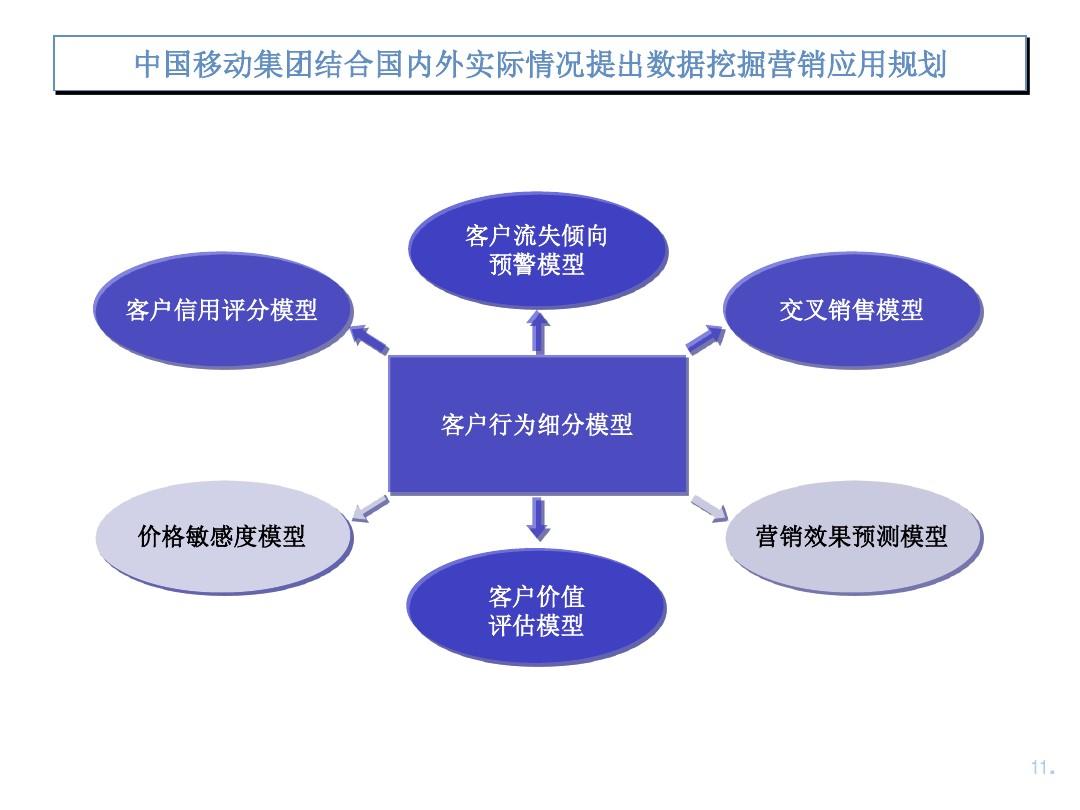 中国移动集团结合国内外实际情况提出数据挖掘营销应用规划

客户流失倾向预警模型

客户信用评分模型

交叉销售模型

客户行为细分模型

价格敏感度模型

营销效果预测模型

客户价值评估模型

11.